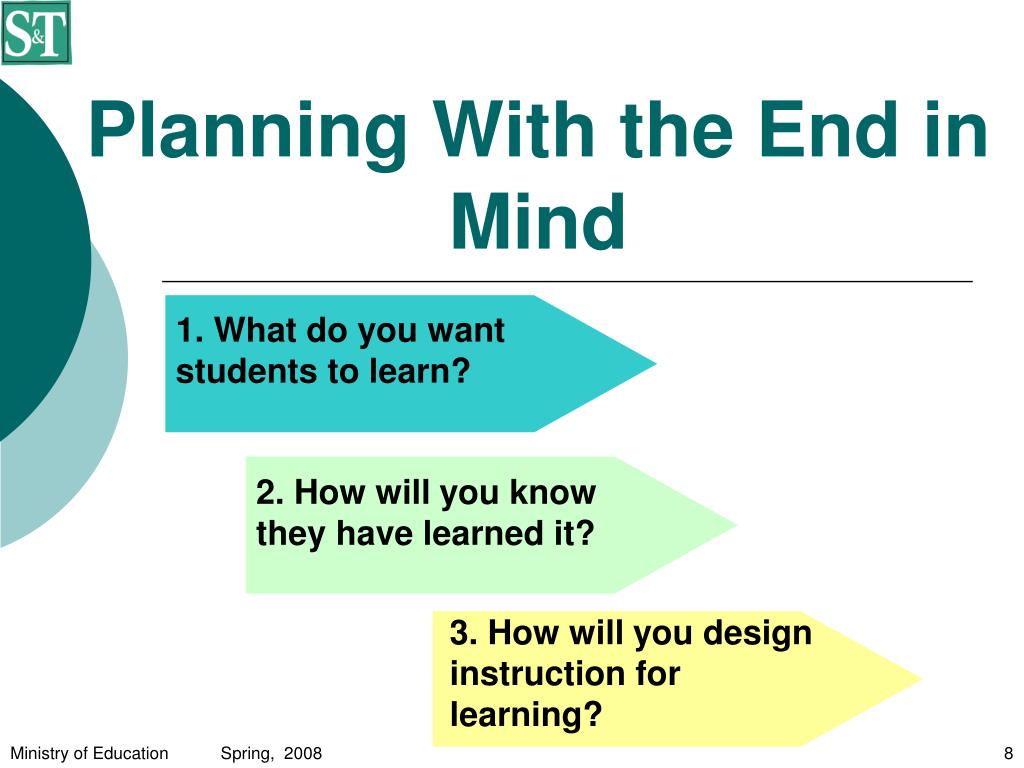 S&T

Planning With the End in Mind

1. What do you want students to learn?

2. How will you know they have learned it?

3. How will you design instruction for learning?

Ministry of Education Spring, 2008 8